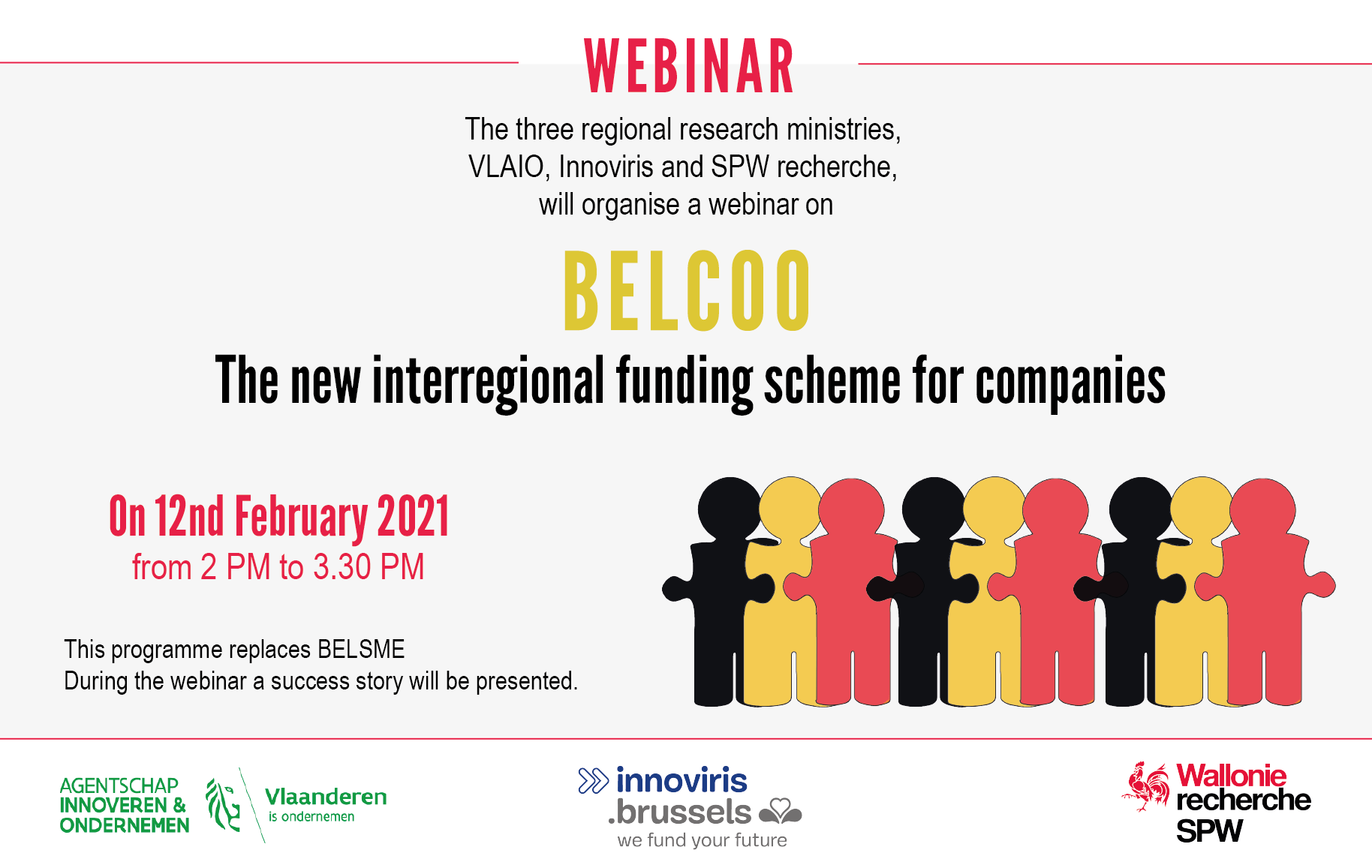 WEBINAR

The three regional research ministries, VLAIO, Innoviris and SPW recherche, will organise a webinar on

BELCOO

The new interregional funding scheme for companies

On 12nd February 2021
from 2 PM to 3.30 PM

This programme replaces BELSME
During the webinar a success story will be presented.

AGENTSCHAP INNOVEREN & ONDERNEMEN

Vlaanderen
is ondernemen

innoviris .brussels
we fund your future

Wallonie recherche SPW